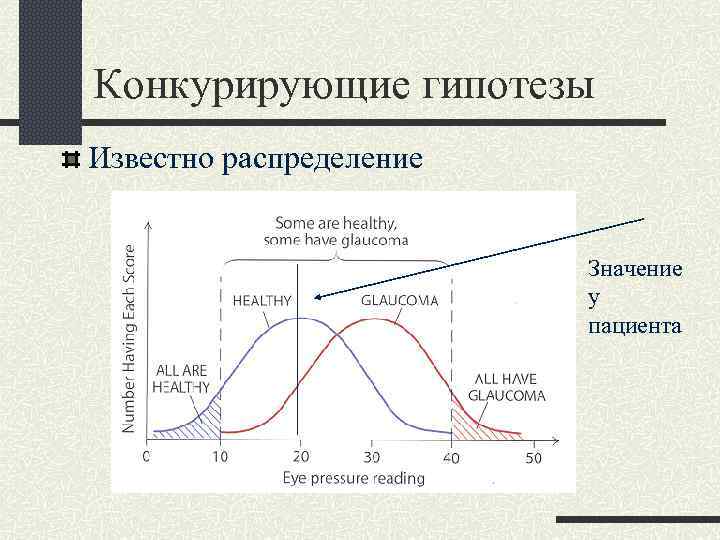 Конкурирующие гипотезы

Известно распределение

Some are healthy, some have glaucoma

Number Having Each Score

HEALTHY

GLAUCOMA

ALL ARE HEALTHY

ALL HAVE GLAUCOMA

0 10 20 30 40 50

Eye pressure reading

Значение у пациента